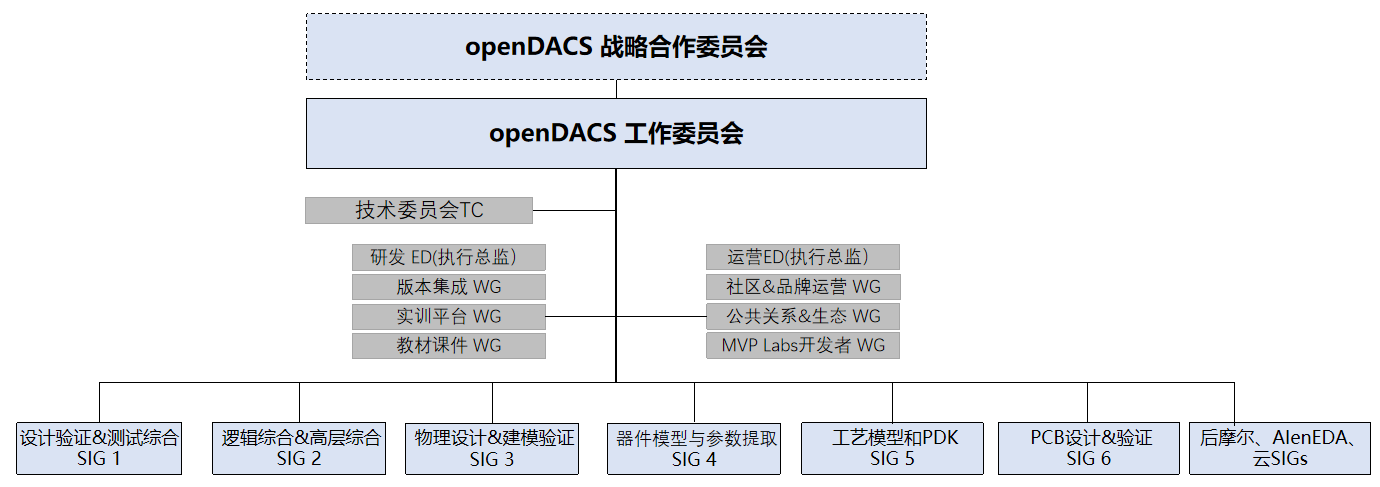 openDACS 战略合作委员会

openDACS 工作委员会

技术委员会TC

研发 ED(执行总监)

版本集成 WG

实训平台 WG

教材课件 WG

运营ED(执行总监)

社区&品牌运营 WG

公共关系&生态 WG

MVP Labs开发者 WG

设计验证&测试综合 SIG 1

逻辑综合&高层综合 SIG 2

物理设计&建模验证 SIG 3

器件模型与参数提取 SIG 4

工艺模型和PDK SIG 5

PCB设计&验证 SIG 6

后摩尔、AIenEDA、云SIGs